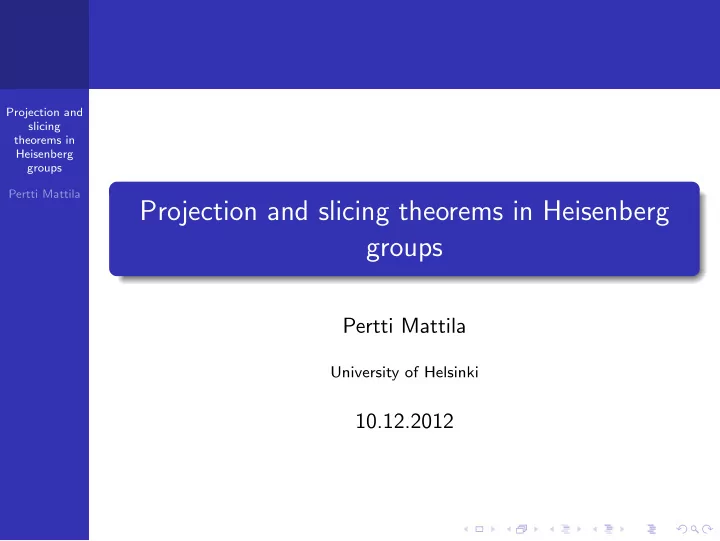 Projection and slicing theorems in Heisenberg groups

Pertti Mattila

Projection and slicing theorems in Heisenberg groups

Pertti Mattila

University of Helsinki

10.12.2012